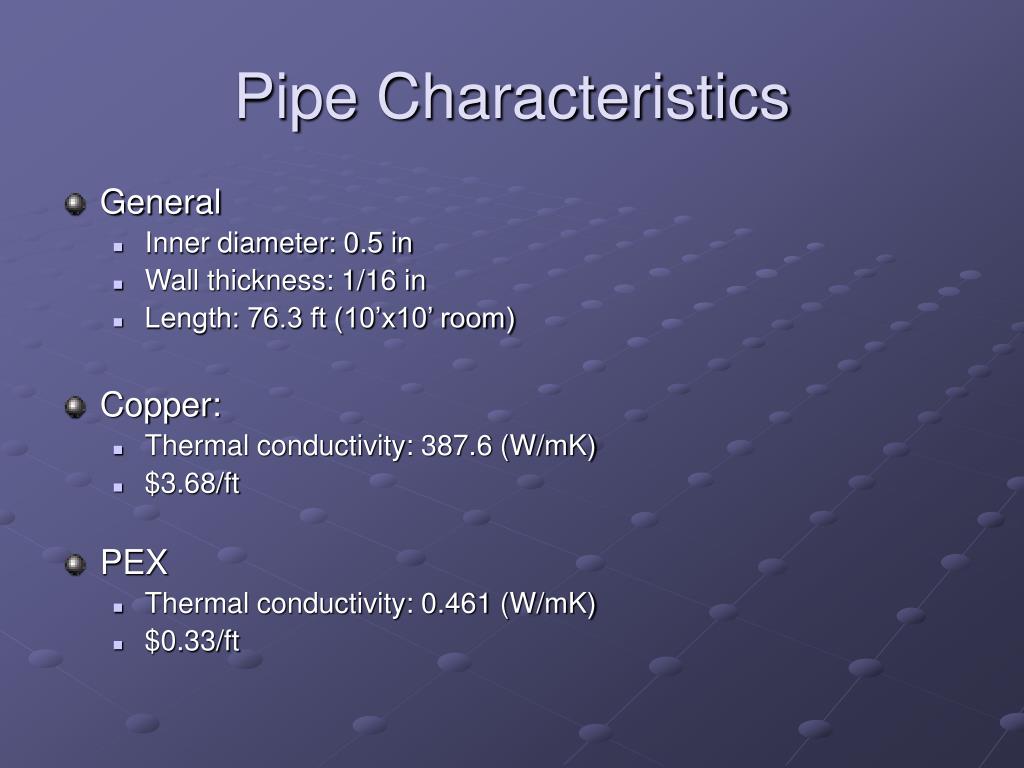 Pipe Characteristics

General

Inner diameter: 0.5 in

Wall thickness: 1/16 in

Length: 76.3 ft (10’x10’ room)

Copper:

Thermal conductivity: 387.6 (W/mK)

\$3.68/ft

PEX

Thermal conductivity: 0.461 (W/mK)

\$0.33/ft